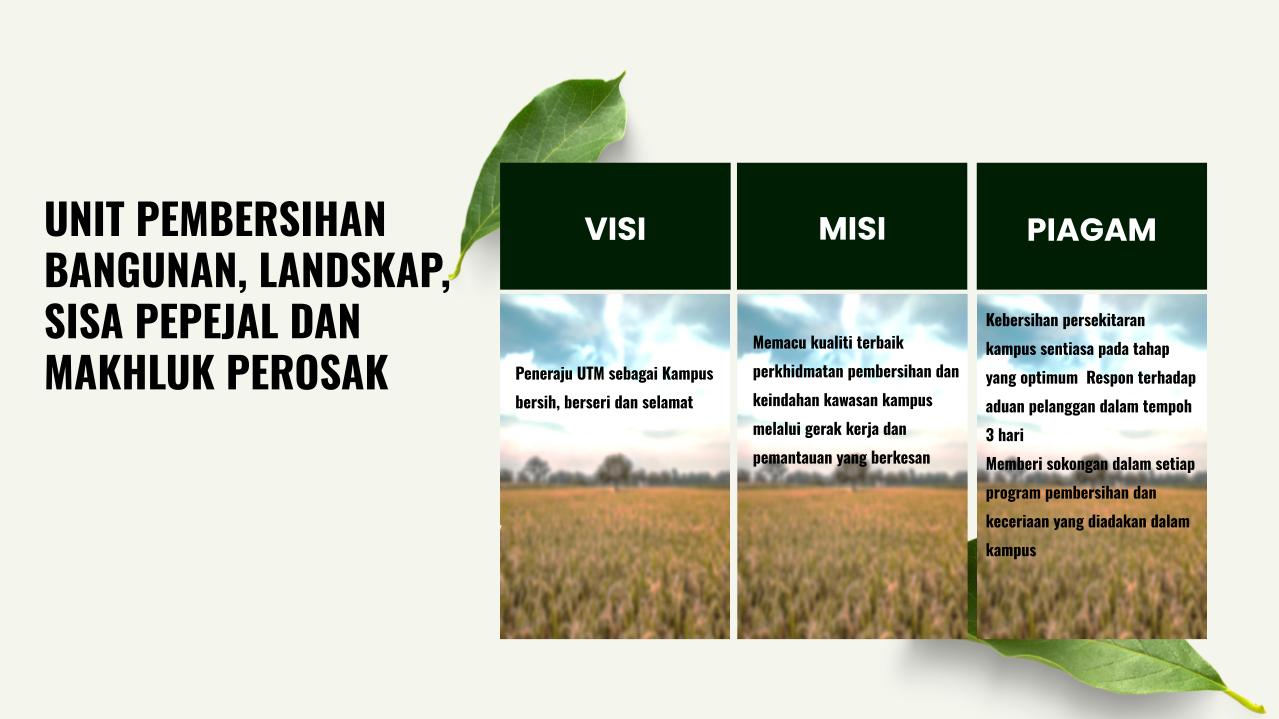 UNIT PEMBERSIHAN BANGUNAN, LANDSKAP, SISA PEPEJAL DAN MAKHLUK PEROSAK

VISI

Peneraju UTM sebagai Kampus bersih, berseri dan selamat

MISI

Memacu kualiti terbaik perkhidmatan pembersihan dan keindahan kawasan kampus melalui gerak kerja dan pemantauan yang berkesan

PIAGAM

Kebersihan persekitaran kampus sentiasa pada tahap yang optimum Respon terhadap aduan pelanggan dalam tempoh 3 hari

Memberi sokongan dalam setiap program pembersihan dan keceriaan yang diadakan dalam kampus